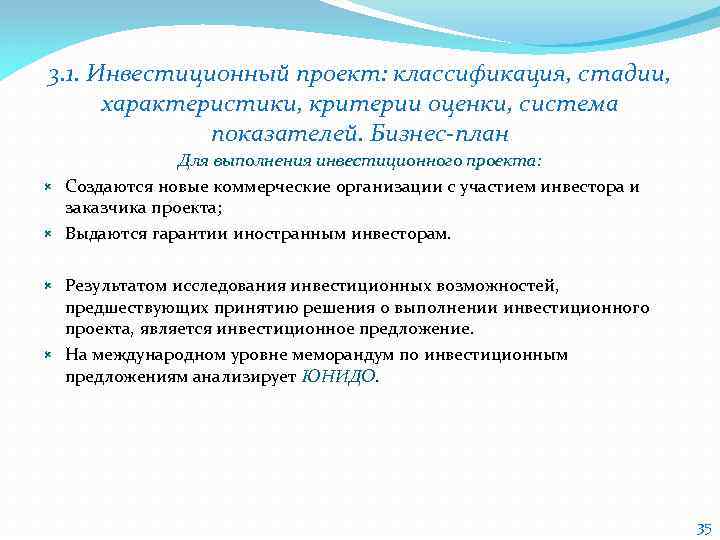 3.1. Инвестиционный проект: классификация, стадии, характеристики, критерии оценки, система показателей. Бизнес-план

Для выполнения инвестиционного проекта:

Создаются новые коммерческие организации с участием инвестора и заказчика проекта;

Выдаются гарантии иностранным инвесторам.

Результатом исследования инвестиционных возможностей, предшествующих принятию решения о выполнении инвестиционного проекта, является инвестиционное предложение.

На международном уровне меморандум по инвестиционным предложениям анализирует ЮНИДО.

35